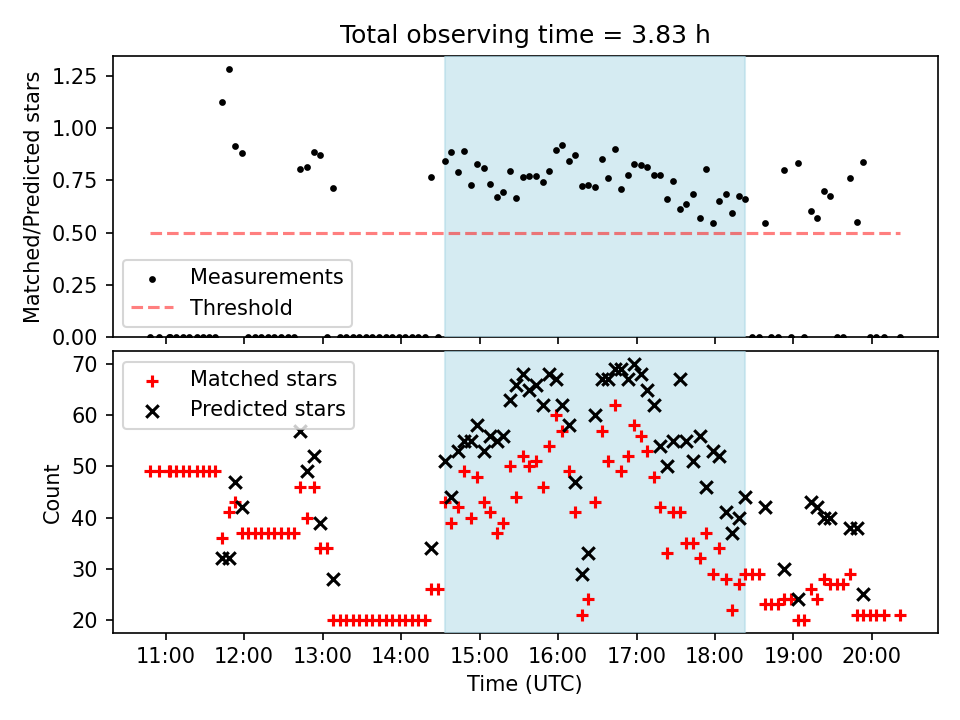 Total observing time = 3.83 h

Matched/Predicted stars

1.25
1.00
0.75
0.50
0.25
0.00

Measurements
Threshold

Count

70
60
50
40
30
20

Matched stars
Predicted stars

11:00 12:00 13:00 14:00 15:00 16:00 17:00 18:00 19:00 20:00

Time (UTC)